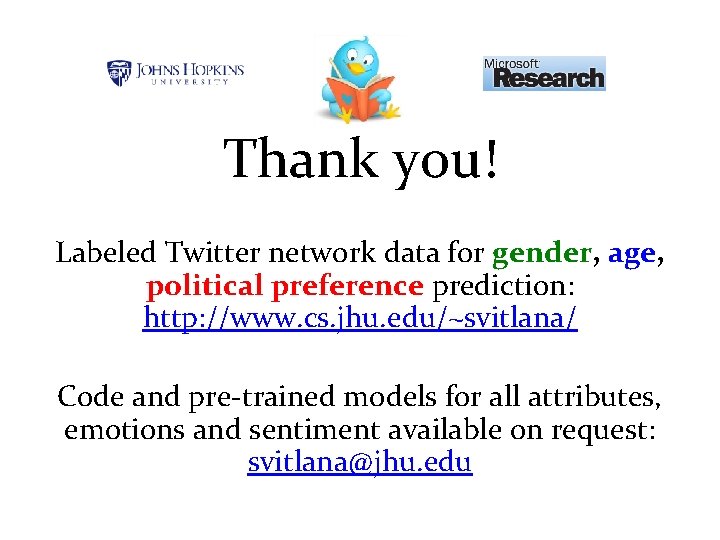 JOHNS HOPKINS
UNIVERSITY

Microsoft
Research

Thank you!

Labeled Twitter network data for gender, age, political preference prediction:
http://www.cs.jhu.edu/~svitlana/

Code and pre-trained models for all attributes, emotions and sentiment available on request:
svitlana@jhu.edu